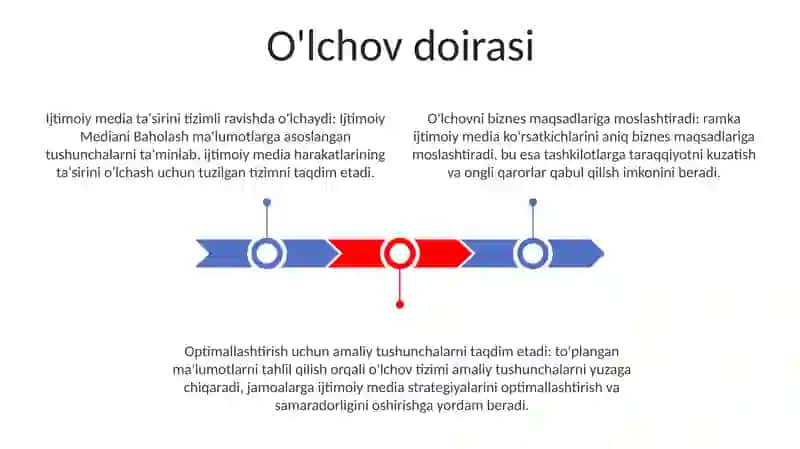 O'lchov doirasi

Ijtimoiy media ta'sirini tizimli ravishda o'lchaydi: Ijtimoiy Mediani Baholash ma'lumotlarga asoslangan tushunchalarni ta'minlab, ijtimoiy media harakatlarining ta'sirini o'lchash uchun tuzilgan tizimni taqdim etadi.

O'lchovni biznes maqsadlariga moslashtiradi: ramka ijtimoiy media ko'rsatkichlarini aniq biznes maqsadlariga moslashtiradi, bu esa tashkilotlarga taraqqiyotni kuzatish va ongli qarorlar qabul qilish imkonini beradi.

Optimallashtirish uchun amaliy tushunchalarni taqdim etadi: to'plangan ma'lumotlarni tahlil qilish orqali o'lchov tizimi amaliy tushunchalarni yuzaga chiqaradi, jamoalarga ijtimoiy media strategiyalarini optimallashtirish va samaradorligini oshirishga yordam beradi.